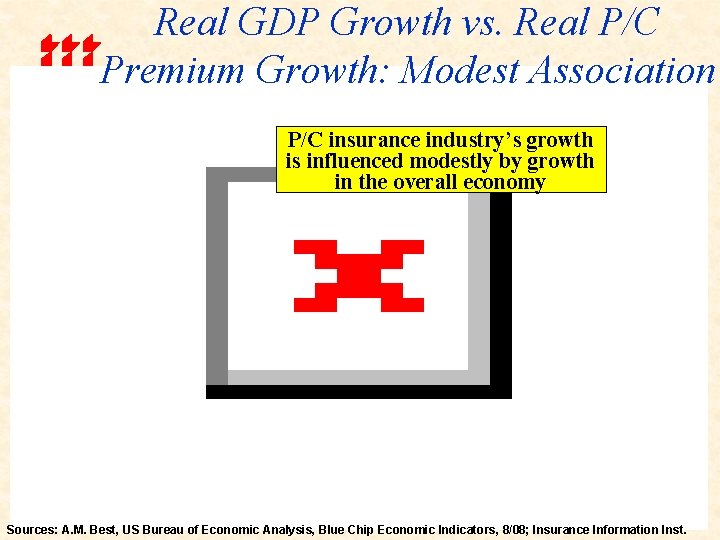 Real GDP Growth vs. Real P/C Premium Growth: Modest Association

P/C insurance industry's growth is influenced modestly by growth in the overall economy

Sources: A.M. Best, US Bureau of Economic Analysis, Blue Chip Economic Indicators, 8/08; Insurance Information Inst.